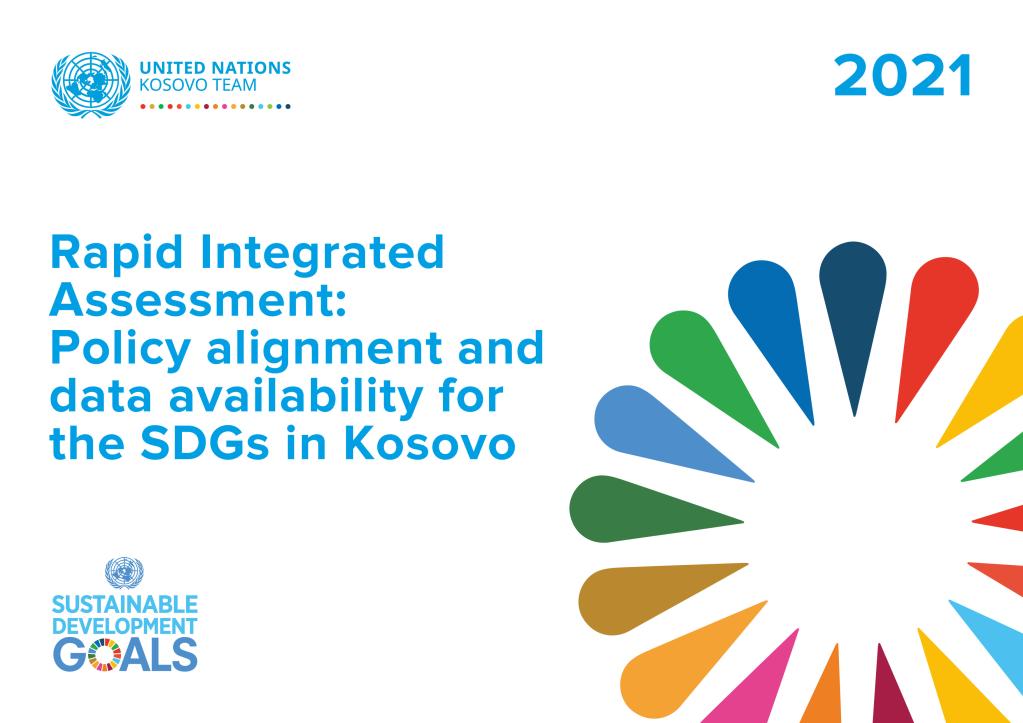 UNITED NATIONS
KOSOVO TEAM

2021

Rapid Integrated Assessment: Policy alignment and data availability for the SDGs in Kosovo

SUSTAINABLE DEVELOPMENT GOALS